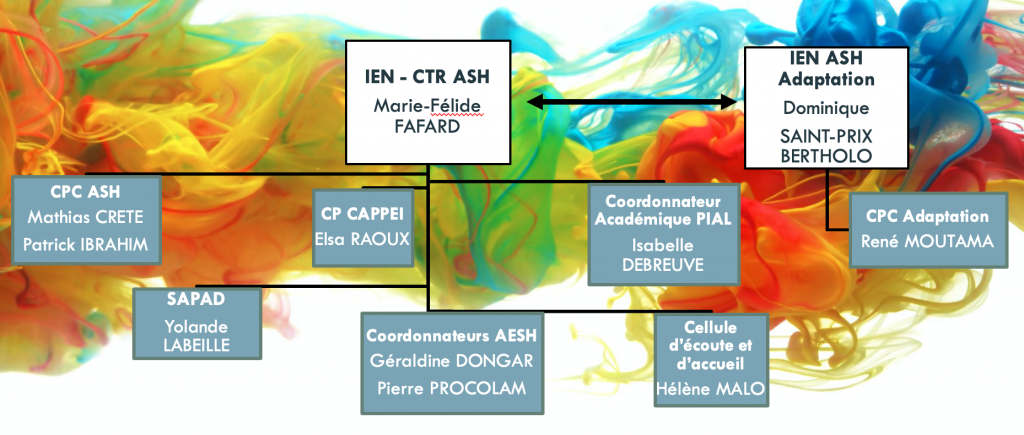 IEN - CTR ASH
Marie-Félide FAFARD

IEN ASH Adaptation
Dominique SAINT-PRIX BERTHOLO

CPC ASH
Mathias CRETE
Patrick IBRAHIM

CP CAPPEI
Elsa RAOUX

Coordonnateur Académique PIAL
Isabelle DEBREUVE

CPC Adaptation
René MOUTAMA

SAPAD
Yolande LABEILLE

Coordonnateurs AESH
Géraldine DONGAR
Pierre PROCOLAM

Cellule d'écoute et d'accueil
Hélène MALO